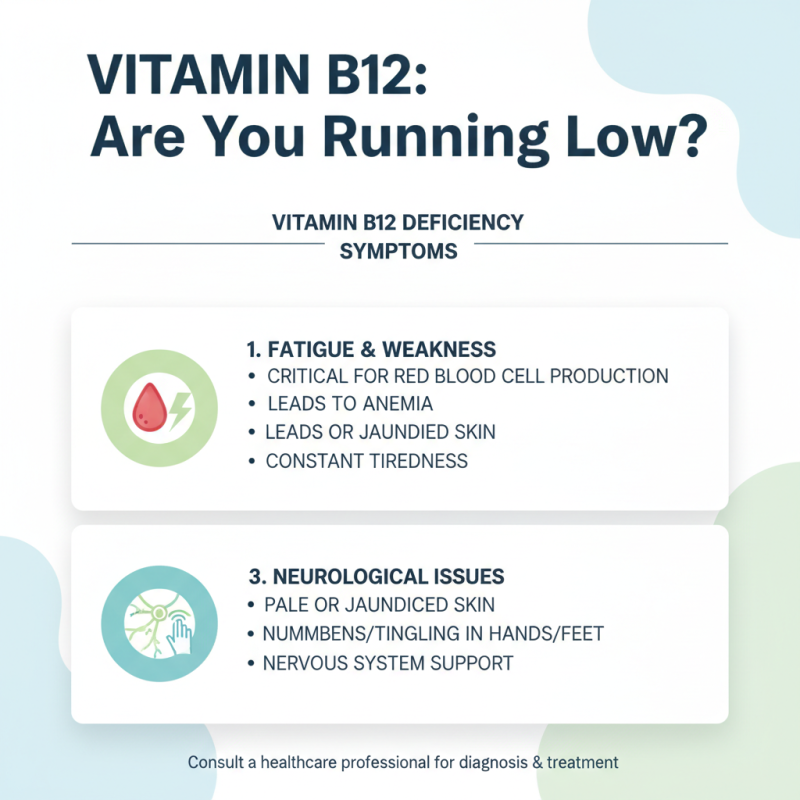 VITAMIN B12:
Are You Running Low?

VITAMIN B12 DEFICIENCY SYMPTOMS

1. FATIGUE & WEAKNESS
• CRITICAL FOR RED BLOOD CELL PRODUCTION
• LEADS TO ANEMIA
• LEADS OR JAUNDIED SKIN
• CONSTANT TIREDNESS

3. NEUROLOGICAL ISSUES
• PALE OR JAUNDICED SKIN
• NUMMBENS/TINGLING IN HANDS/FEET
• NERVOUS SYSTEM SUPPORT

Consult a healthcare professional for diagnosis & treatment